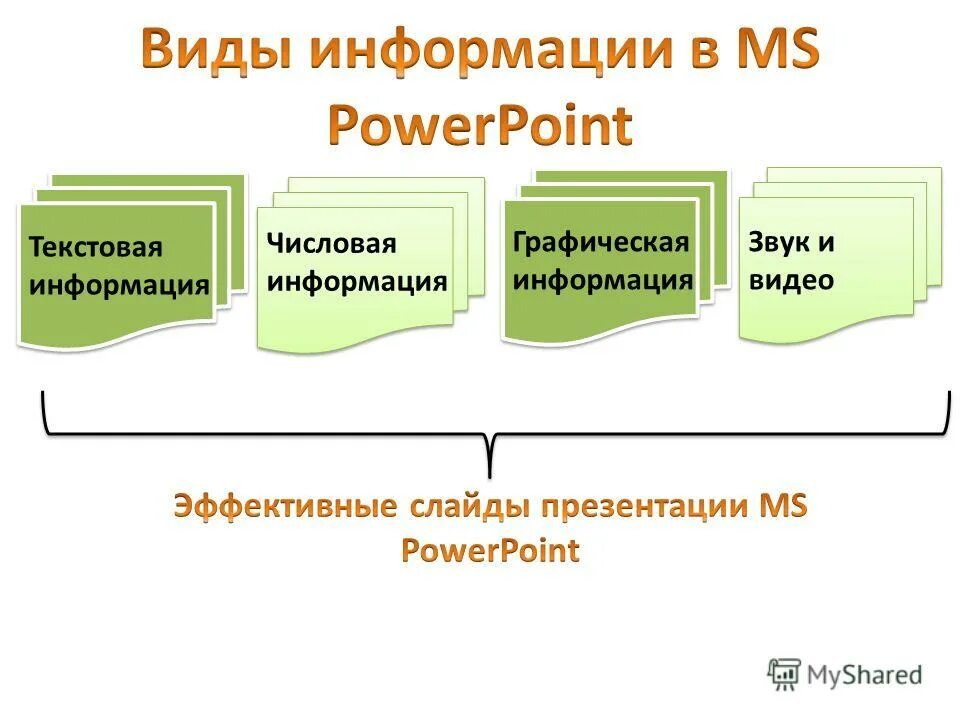 Виды информации в MS PowerPoint

Текстовая информация

Числовая информация

Графическая информация

Звук и видео

Эффективные слайды презентации MS PowerPoint

MyShared